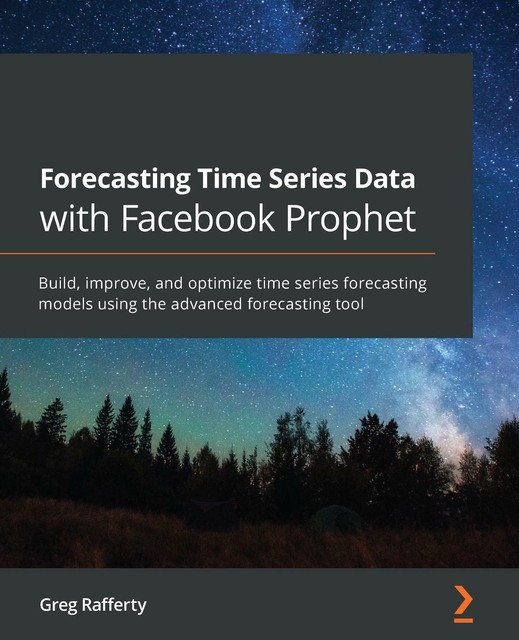 Forecasting Time Series Data with Facebook Prophet

Build, improve, and optimize time series forecasting models using the advanced forecasting tool

Greg Rafferty